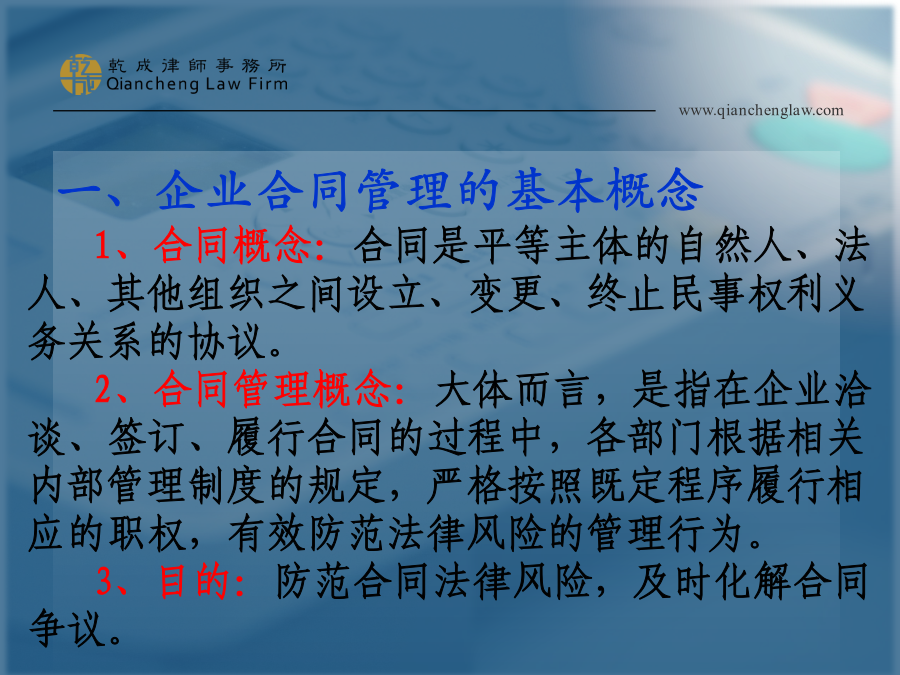 乾成律師事務所
Qiancheng Law Firm

www.qianchenglaw.com

一、企业合同管理的基本概念

1、合同概念：合同是平等主体的自然人、法人、其他组织之间设立、变更、终止民事权利义务关系的协议。

2、合同管理概念：大体而言，是指在企业洽谈、签订、履行合同的过程中，各部门根据相关内部管理制度的规定，严格按照既定程序履行相应的职权，有效防范法律风险的管理行为。

3、目的：防范合同法律风险，及时化解合同争议。